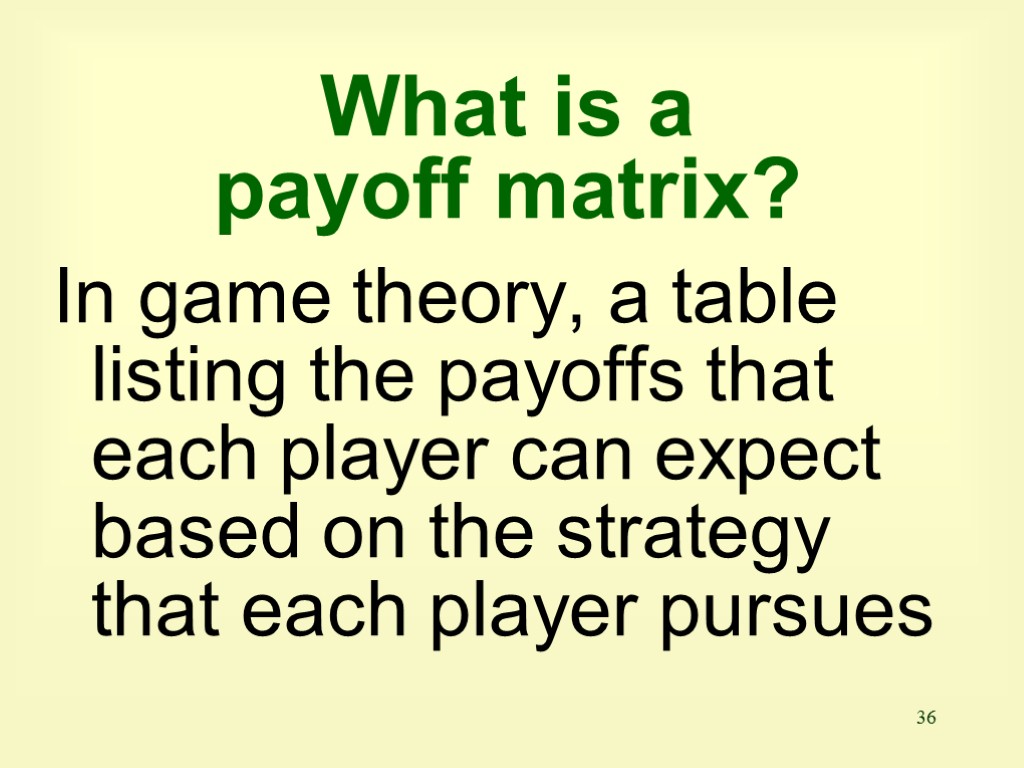 What is a payoff matrix?

In game theory, a table listing the payoffs that each player can expect based on the strategy that each player pursues

36